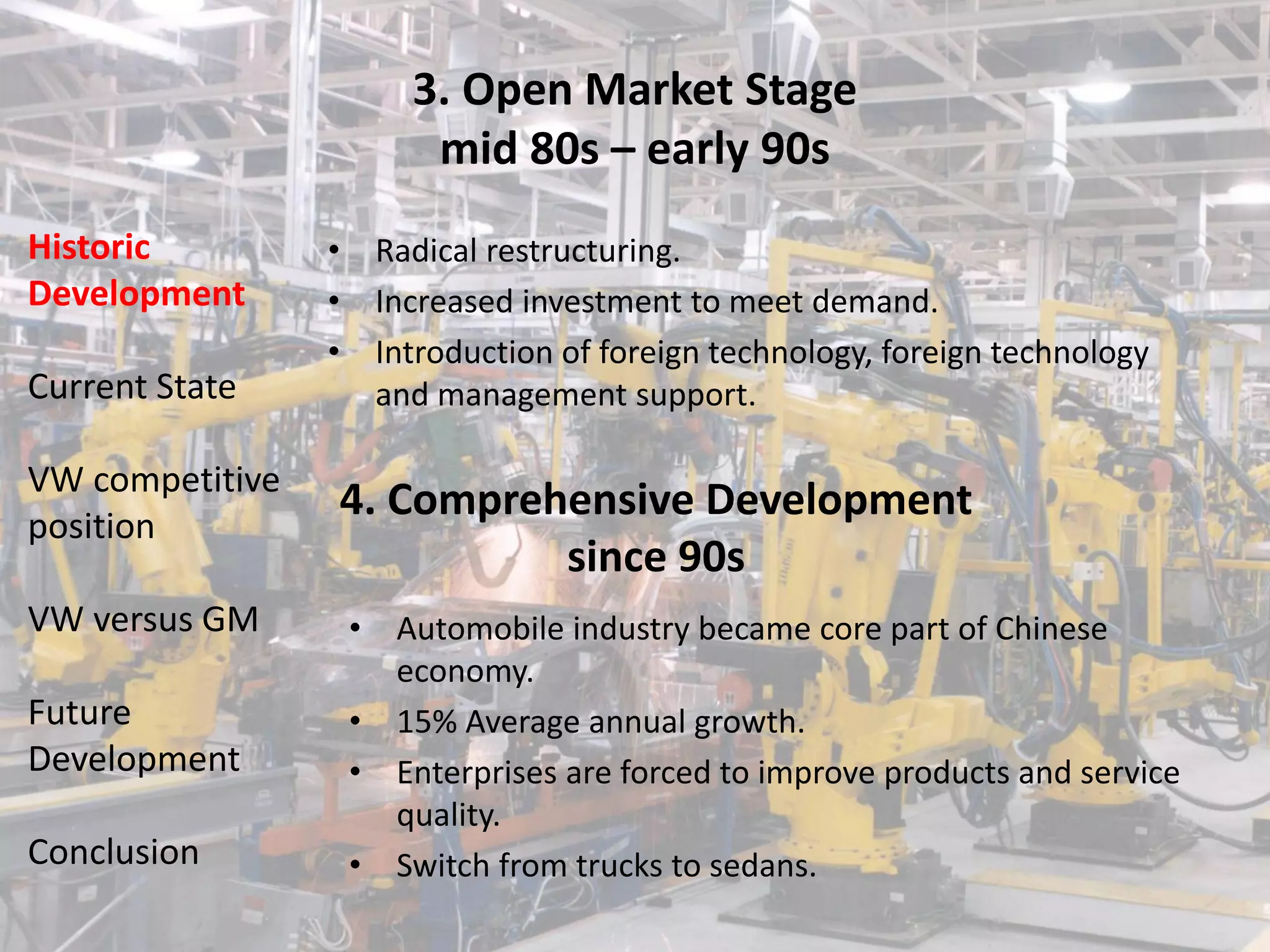 3. Open Market Stage
mid 80s – early 90s

Historic Development

Current State

VW competitive position

VW versus GM

Future Development

Conclusion

• Radical restructuring.
• Increased investment to meet demand.
• Introduction of foreign technology, foreign technology and management support.

4. Comprehensive Development
since 90s

• Automobile industry became core part of Chinese economy.
• 15% Average annual growth.
• Enterprises are forced to improve products and service quality.
• Switch from trucks to sedans.